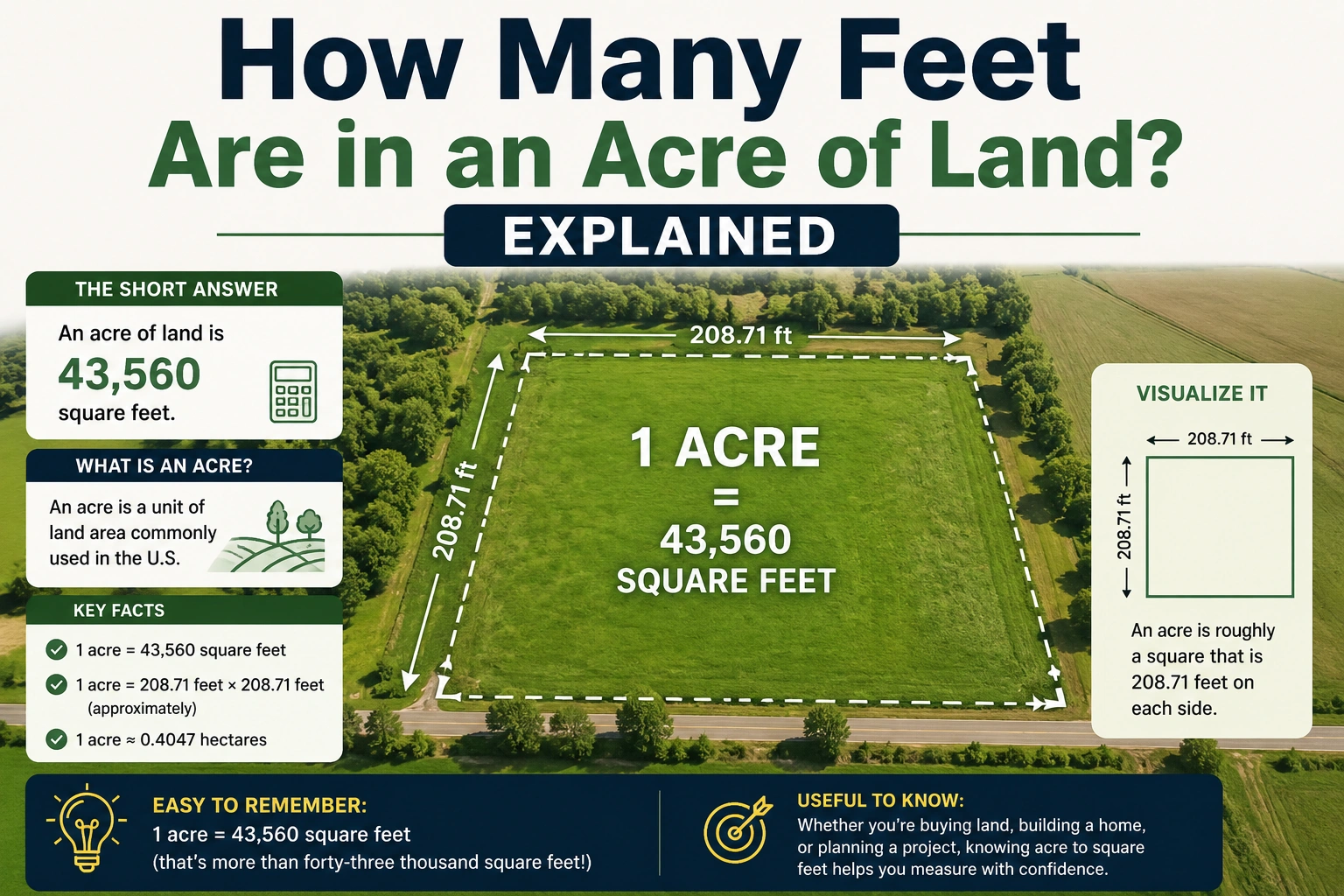 How Many Feet
Are in an Acre of Land?
EXPLAINED

THE SHORT ANSWER
An acre of land is
43,560
square feet.

WHAT IS AN ACRE?
An acre is a unit of land area commonly used in the U.S.

KEY FACTS
1 acre = 43,560 square feet
1 acre = 208.71 feet × 208.71 feet (approximately)
1 acre ≈ 0.4047 hectares

208.71 ft
208.71 ft
1 ACRE
=
43,560
SQUARE FEET

VISUALIZE IT
208.71 ft
208.71 ft
An acre is roughly a square that is 208.71 feet on each side.

EASY TO REMEMBER:
1 acre = 43,560 square feet
(that's more than forty-three thousand square feet!)

USEFUL TO KNOW:
Whether you're buying land, building a home, or planning a project, knowing acre to square feet helps you measure with confidence.